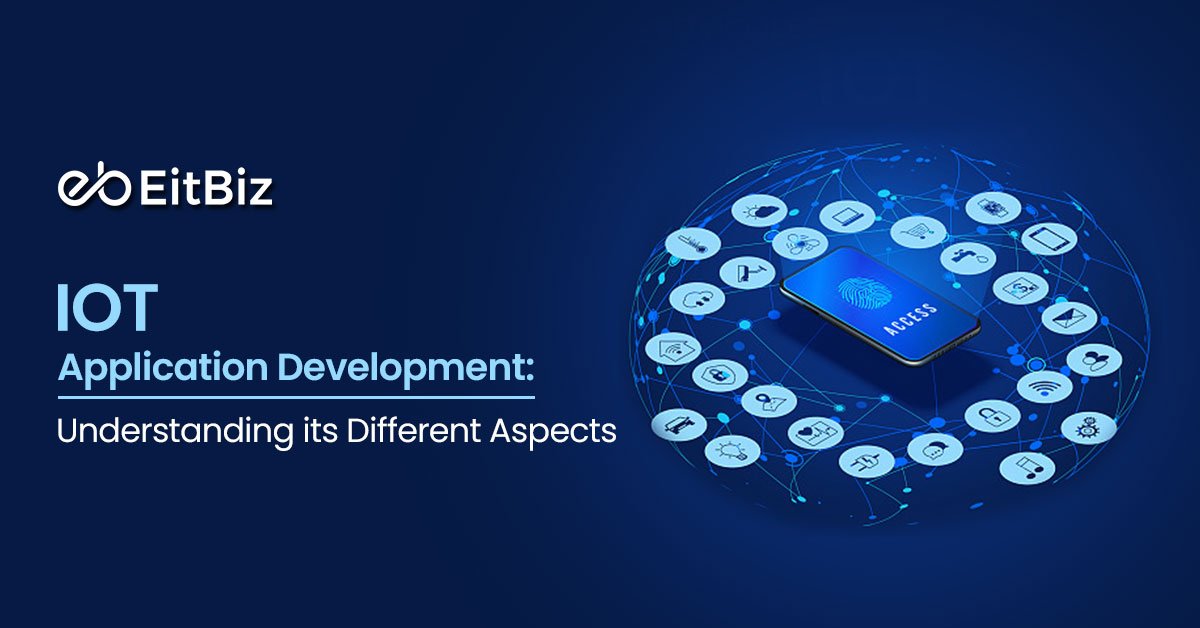 EitBiz

IOT
Application Development:
Understanding its Different Aspects

ACCESS